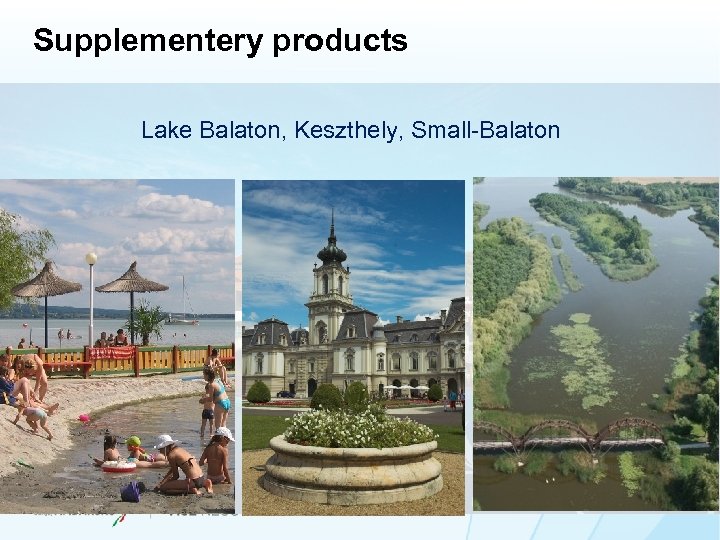 Supplementery products

Lake Balaton, Keszthely, Small-Balaton